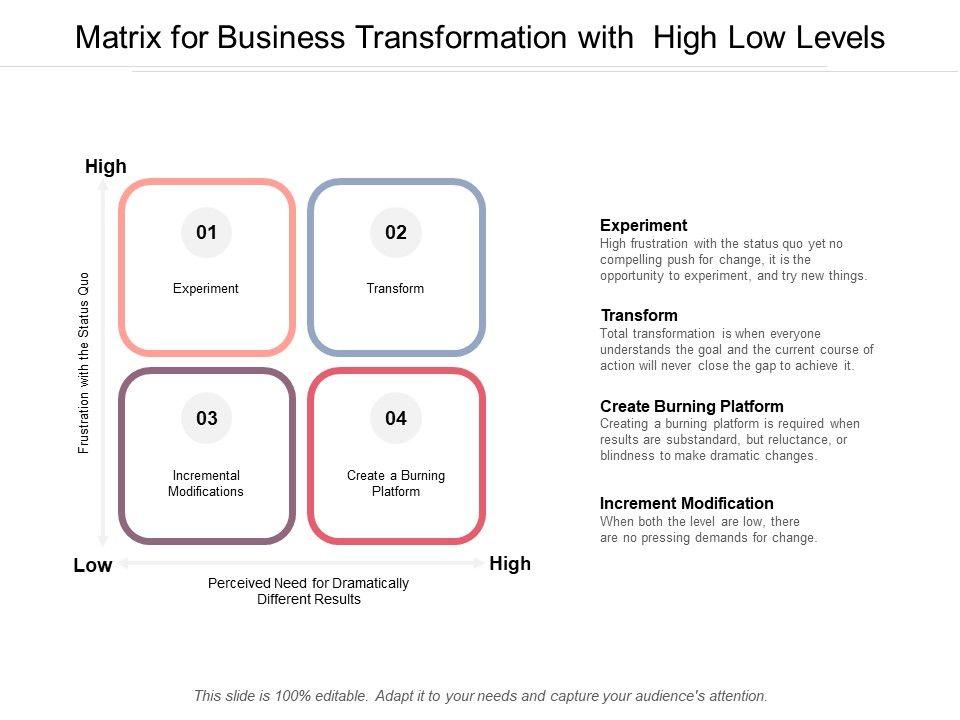 Matrix for Business Transformation with High Low Levels

High

Frustration with the Status Quo

01
Experiment

02
Transform

03
Incremental Modifications

04
Create a Burning Platform

Low

High

Perceived Need for Dramatically Different Results

Experiment
High frustration with the status quo yet no compelling push for change, it is the opportunity to experiment, and try new things.

Transform
Total transformation is when everyone understands the goal and the current course of action will never close the gap to achieve it.

Create Burning Platform
Creating a burning platform is required when results are substandard, but reluctance, or blindness to make dramatic changes.

Increment Modification
When both the level are low, there are no pressing demands for change.

This slide is 100% editable. Adapt it to your needs and capture your audience's attention.